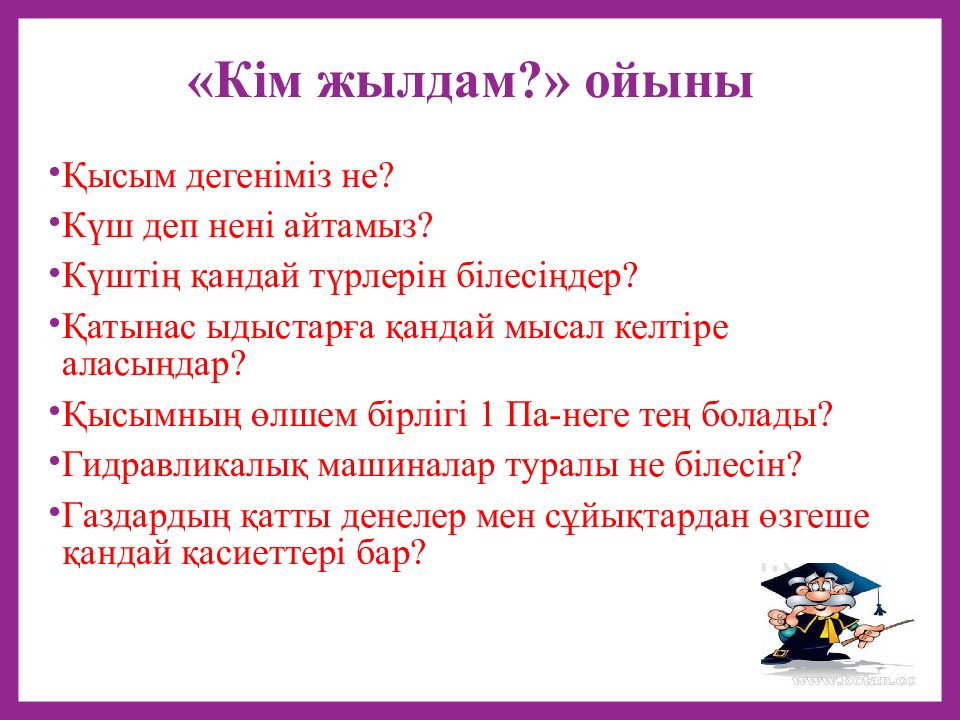 «Кім жылдам?» ойыны

•Қысым дегеніміз не?

•Күш деп нені айтамыз?

•Күштің қандай түрлерін білесіңдер?

•Қатынас ыдыстарға қандай мысал келтіре аласыңдар?

•Қысымның өлшем бірлігі 1 Па-неге тең болады?

•Гидравликалық машиналар туралы не білесін?

•Газдардың қатты денелер мен сұйықтардан өзгеше қандай қасиеттері бар?

www.botan.cc